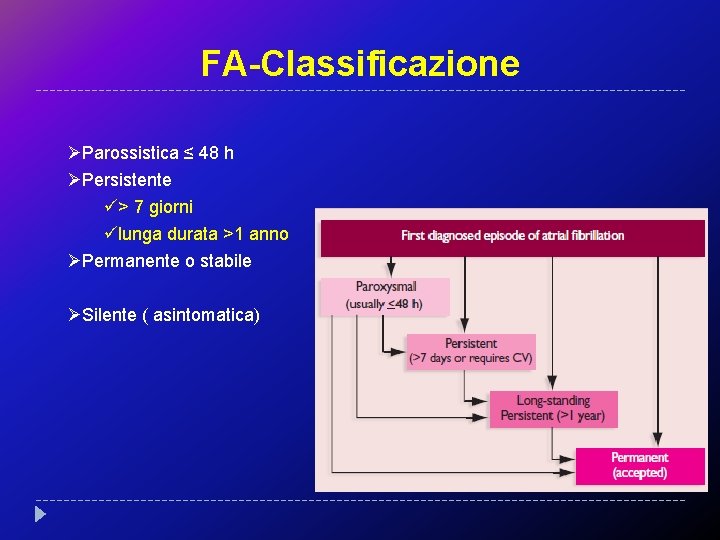 FA-Classificazione

➢Parossistica ≤ 48 h
➢Persistente
✓> 7 giorni
✓lunga durata >1 anno
➢Permanente o stabile

➢Silente ( asintomatica)

First diagnosed episode of atrial fibrillation

Paroxysmal (usually ≤48 h)

Persistent (>7 days or requires CV)

Long-standing Persistent (>1 year)

Permanent (accepted)